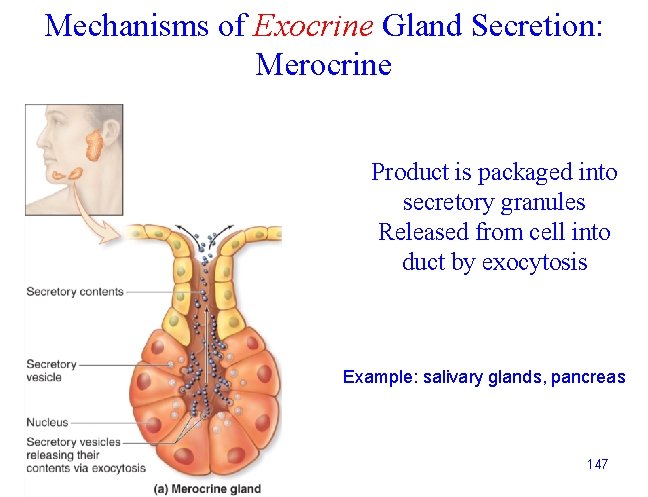 Mechanisms of Exocrine Gland Secretion: Merocrine

Secretory contents

Secretory vesicle

Nucleus

Secretory vesicles releasing their contents via exocytosis

(a) Merocrine gland

Product is packaged into secretory granules
Released from cell into duct by exocytosis

Example: salivary glands, pancreas

147